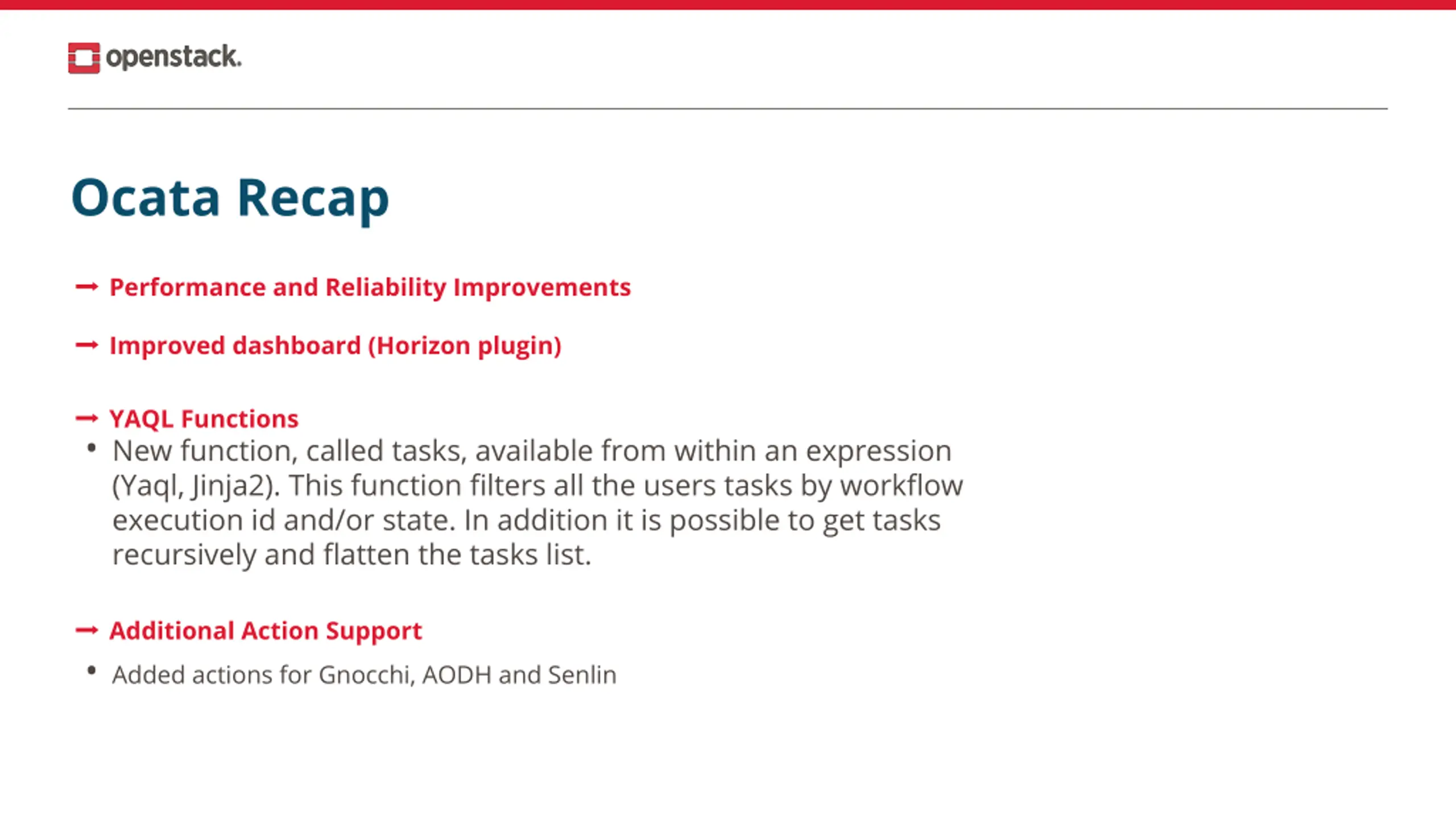 openstack.

Ocata Recap

→ Performance and Reliability Improvements

→ Improved dashboard (Horizon plugin)

→ YAQL Functions
• New function, called tasks, available from within an expression (Yaql, Jinja2). This function filters all the users tasks by workflow execution id and/or state. In addition it is possible to get tasks recursively and flatten the tasks list.

→ Additional Action Support
• Added actions for Gnocchi, AODH and Senlin